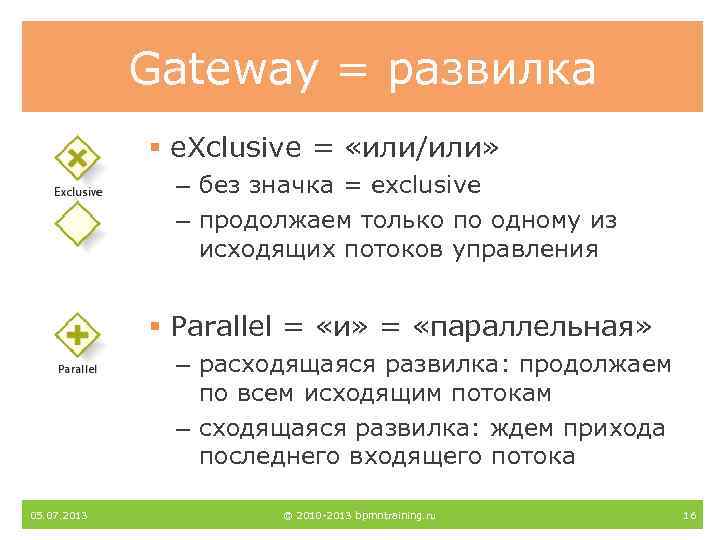 Gateway = развилка

Exclusive

▪ eXclusive = «или/или»
– без значка = exclusive
– продолжаем только по одному из исходящих потоков управления

Parallel

▪ Parallel = «и» = «параллельная»
– расходящаяся развилка: продолжаем по всем исходящим потокам
– сходящаяся развилка: ждем прихода последнего входящего потока

05.07.2013 © 2010-2013 bpmntraining.ru 16